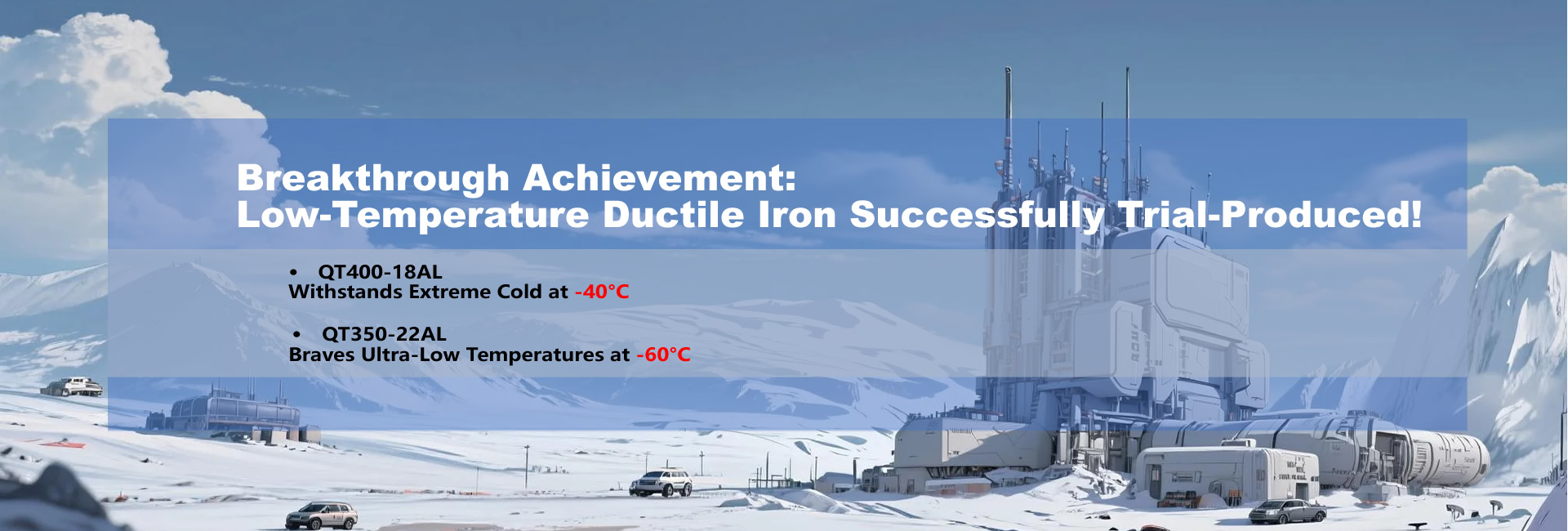 Breakthrough Achievement:
Low-Temperature Ductile Iron Successfully Trial-Produced!

• QT400-18AL
Withstands Extreme Cold at -40°C

• QT350-22AL
Braves Ultra-Low Temperatures at -60°C